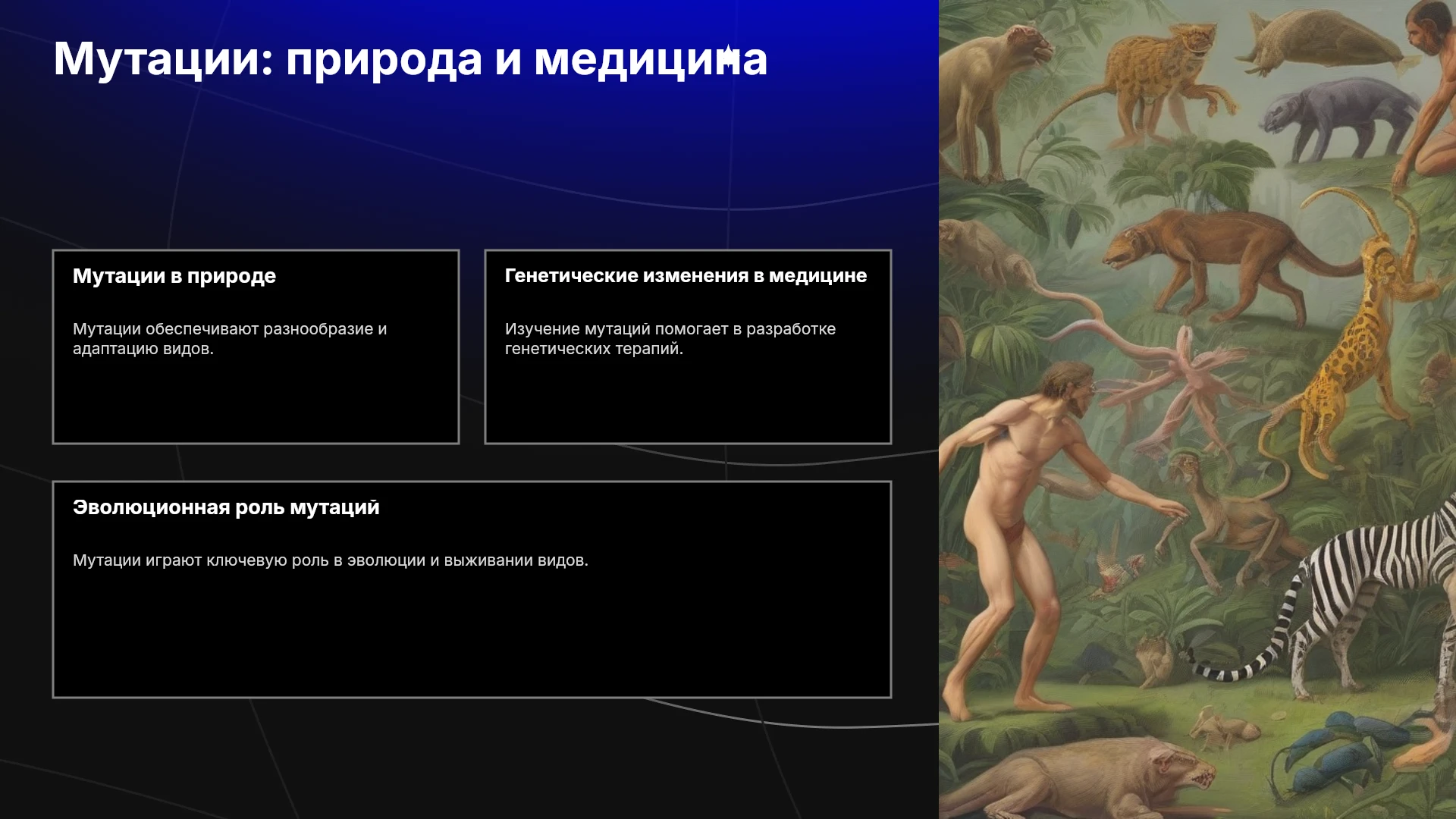 Мутации: природа и медицина

Мутации в природе

Мутации обеспечивают разнообразие и адаптацию видов.

Генетические изменения в медицине

Изучение мутаций помогает в разработке генетических терапий.

Эволюционная роль мутаций

Мутации играют ключевую роль в эволюции и выживании видов.